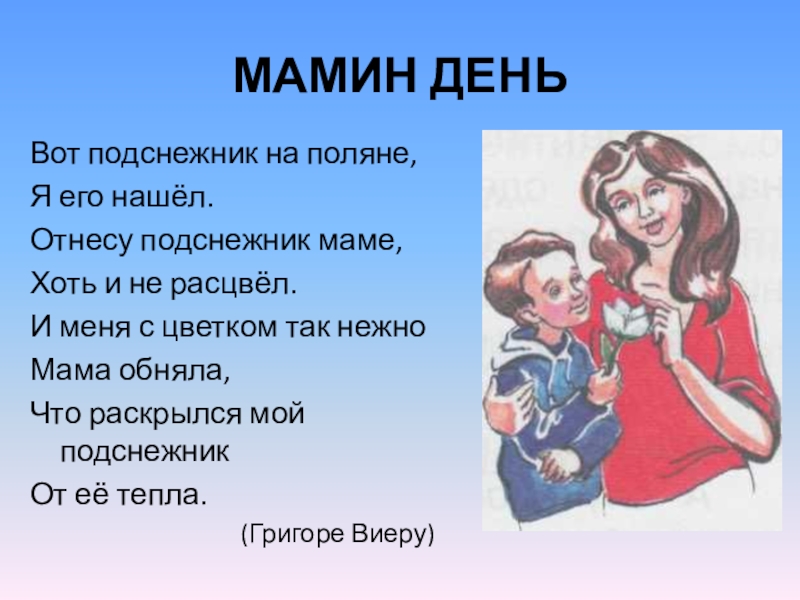 МАМИН ДЕНЬ

Вот подснежник на поляне,
Я его нашёл.
Отнесу подснежник маме,
Хоть и не расцвёл.
И меня с цветком так нежно
Мама обняла,
Что раскрылся мой подснежник
От её тепла.

(Григоре Виеру)